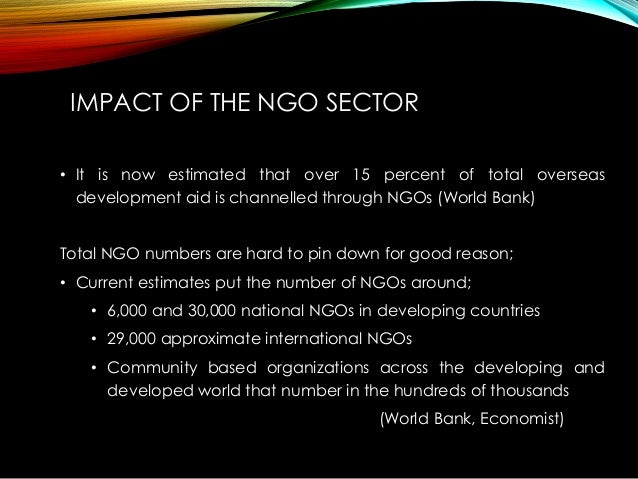 IMPACT OF THE NGO SECTOR

• It is now estimated that over 15 percent of total overseas development aid is channelled through NGOs (World Bank)

Total NGO numbers are hard to pin down for good reason;

• Current estimates put the number of NGOs around;
  • 6,000 and 30,000 national NGOs in developing countries
  • 29,000 approximate international NGOs
  • Community based organizations across the developing and developed world that number in the hundreds of thousands

(World Bank, Economist)